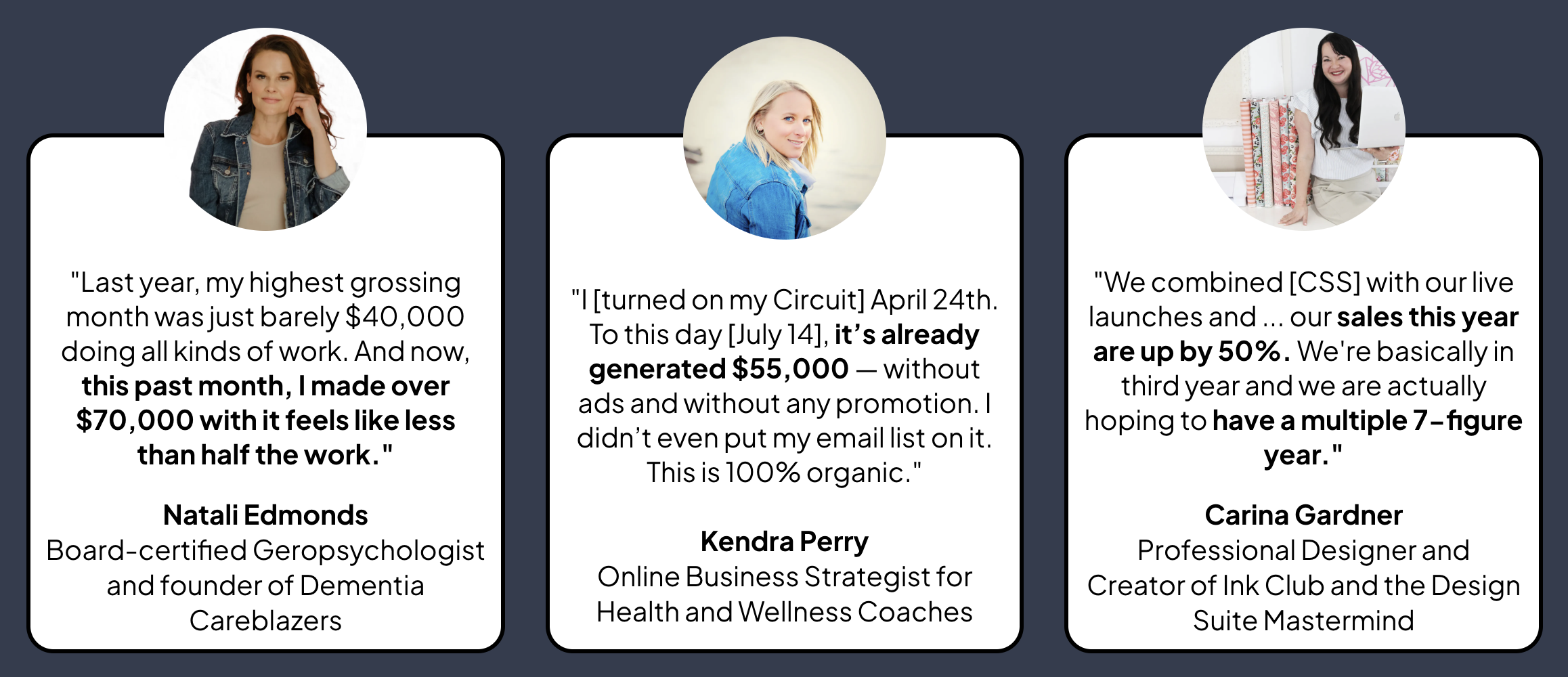 "Last year, my highest grossing month was just barely $40,000 doing all kinds of work. And now, this past month, I made over $70,000 with it feels like less than half the work."

Natali Edmonds
Board-certified Geropsychologist and founder of Dementia Careblazers

"I [turned on my Circuit] April 24th. To this day [July 14], it's already generated $55,000 — without ads and without any promotion. I didn't even put my email list on it. This is 100% organic."

Kendra Perry
Online Business Strategist for Health and Wellness Coaches

"We combined [CSS] with our live launches and ... our sales this year are up by 50%. We're basically in third year and we are actually hoping to have a multiple 7-figure year."

Carina Gardner
Professional Designer and Creator of Ink Club and the Design Suite Mastermind